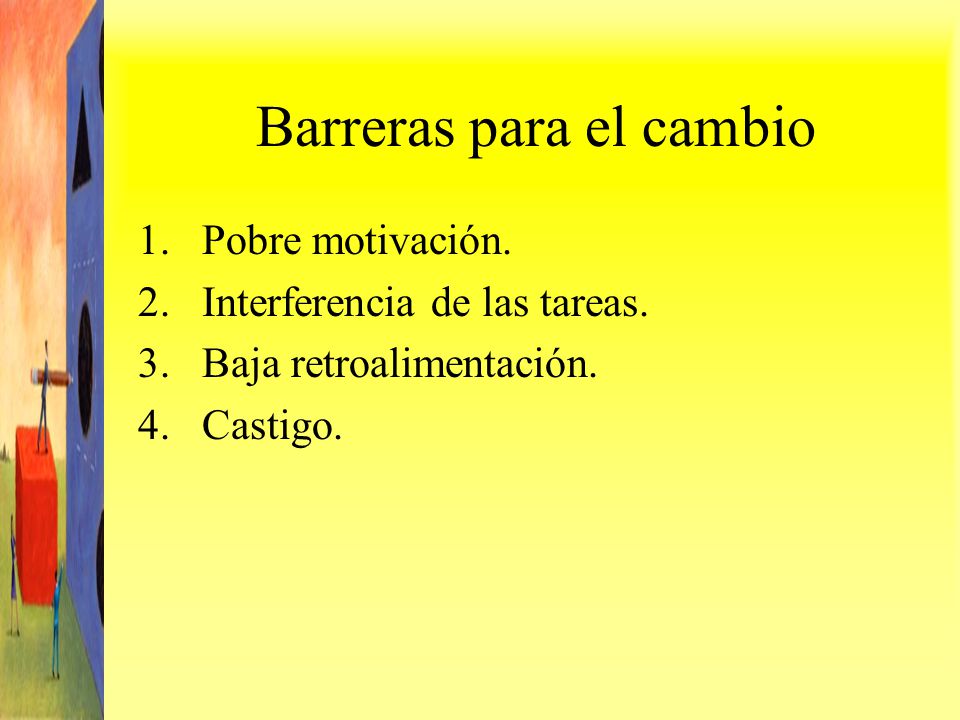 Barreras para el cambio

1. Pobre motivación.
2. Interferencia de las tareas.
3. Baja retroalimentación.
4. Castigo.